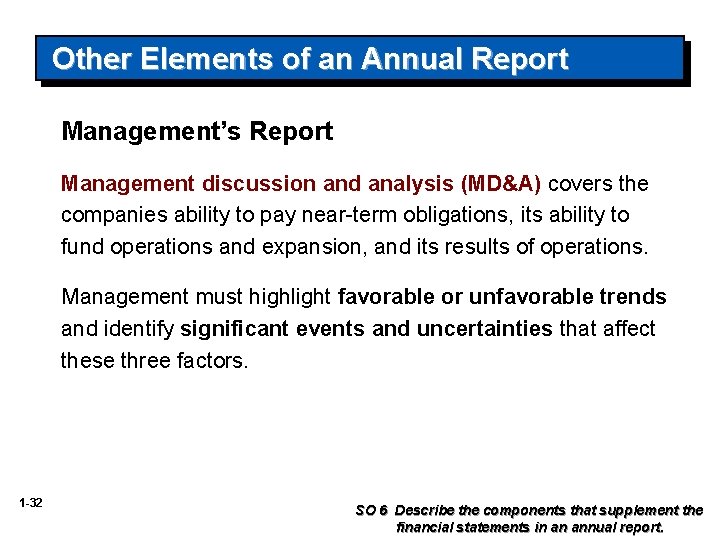 Other Elements of an Annual Report

Management's Report

Management discussion and analysis (MD&A) covers the companies ability to pay near-term obligations, its ability to fund operations and expansion, and its results of operations.

Management must highlight favorable or unfavorable trends and identify significant events and uncertainties that affect these three factors.

1-32

SO 6 Describe the components that supplement the financial statements in an annual report.